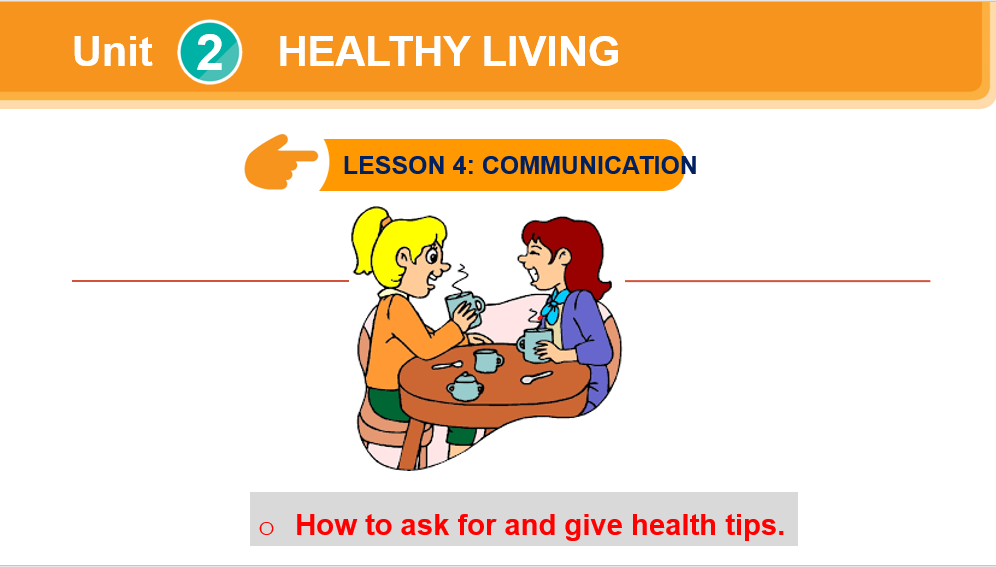 Unit 2 HEALTHY LIVING

LESSON 4: COMMUNICATION

o How to ask for and give health tips.